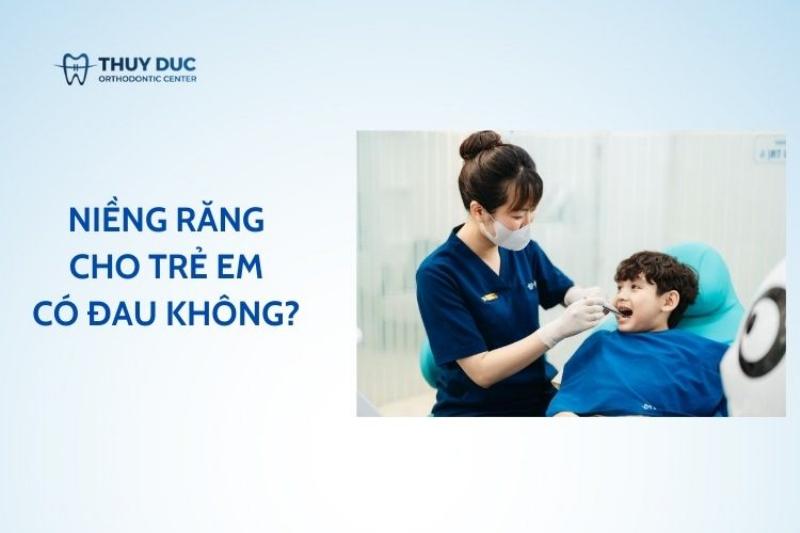 THUY DUC
ORTHODONTIC CENTER

NIỀNG RĂNG
CHO TRẺ EM
CÓ ĐAU KHÔNG?